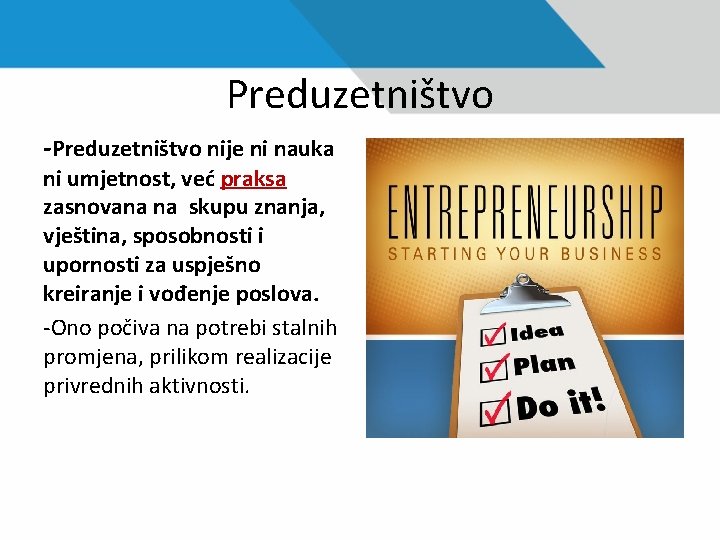 Preduzetništvo

-Preduzetništvo nije ni nauka ni umjetnost, već praksa zasnovana na skupu znanja, vještina, sposobnosti i upornosti za uspješno kreiranje i vođenje poslova.

-Ono počiva na potrebi stalnih promjena, prilikom realizacije privrednih aktivnosti.

ENTREPRENEURSHIP
STARTING YOUR BUSINESS

Idea
Plan
Do it!